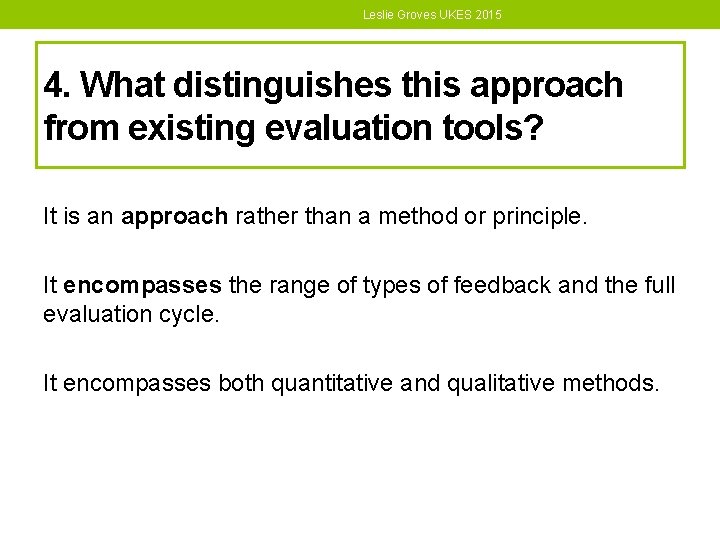 Leslie Groves UKES 2015

4. What distinguishes this approach from existing evaluation tools?

It is an approach rather than a method or principle.

It encompasses the range of types of feedback and the full evaluation cycle.

It encompasses both quantitative and qualitative methods.